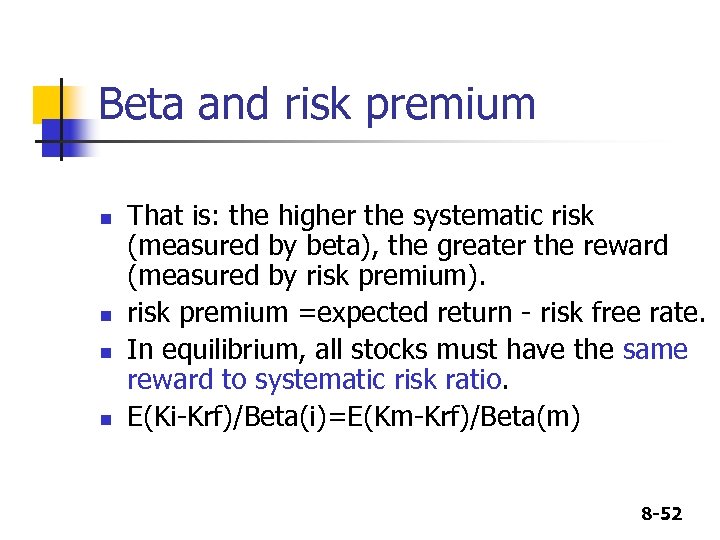 Beta and risk premium

- That is: the higher the systematic risk (measured by beta), the greater the reward (measured by risk premium).
- risk premium =expected return - risk free rate.
- In equilibrium, all stocks must have the same reward to systematic risk ratio.
- E(Ki-Krf)/Beta(i)=E(Km-Krf)/Beta(m)

8-52